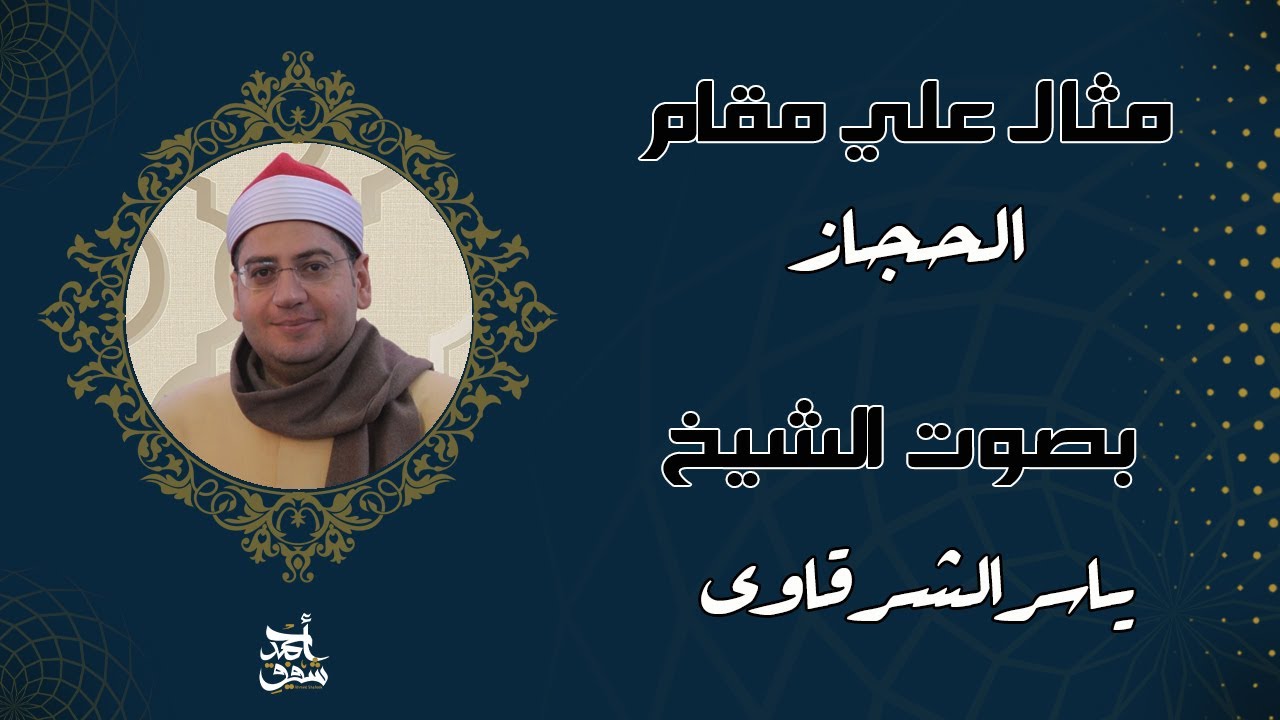 مثال علي مقام الحجاز

بصوت الشيخ

ياسر الشرقاوى

أحمد شفيق